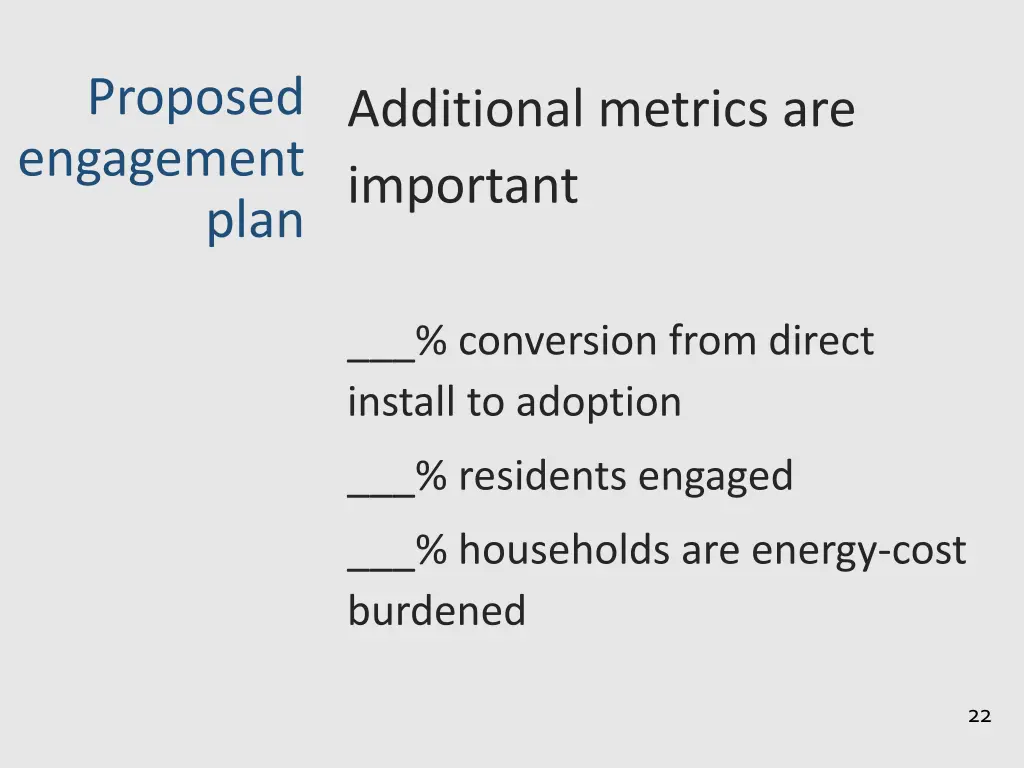 Proposed engagement plan

Additional metrics are important

___% conversion from direct install to adoption

___% residents engaged

___% households are energy-cost burdened

22